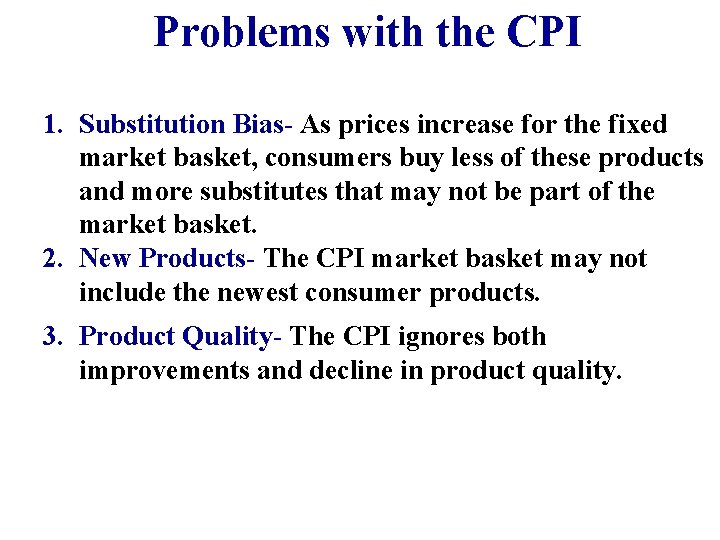 Problems with the CPI

1. Substitution Bias- As prices increase for the fixed market basket, consumers buy less of these products and more substitutes that may not be part of the market basket.
2. New Products- The CPI market basket may not include the newest consumer products.
3. Product Quality- The CPI ignores both improvements and decline in product quality.